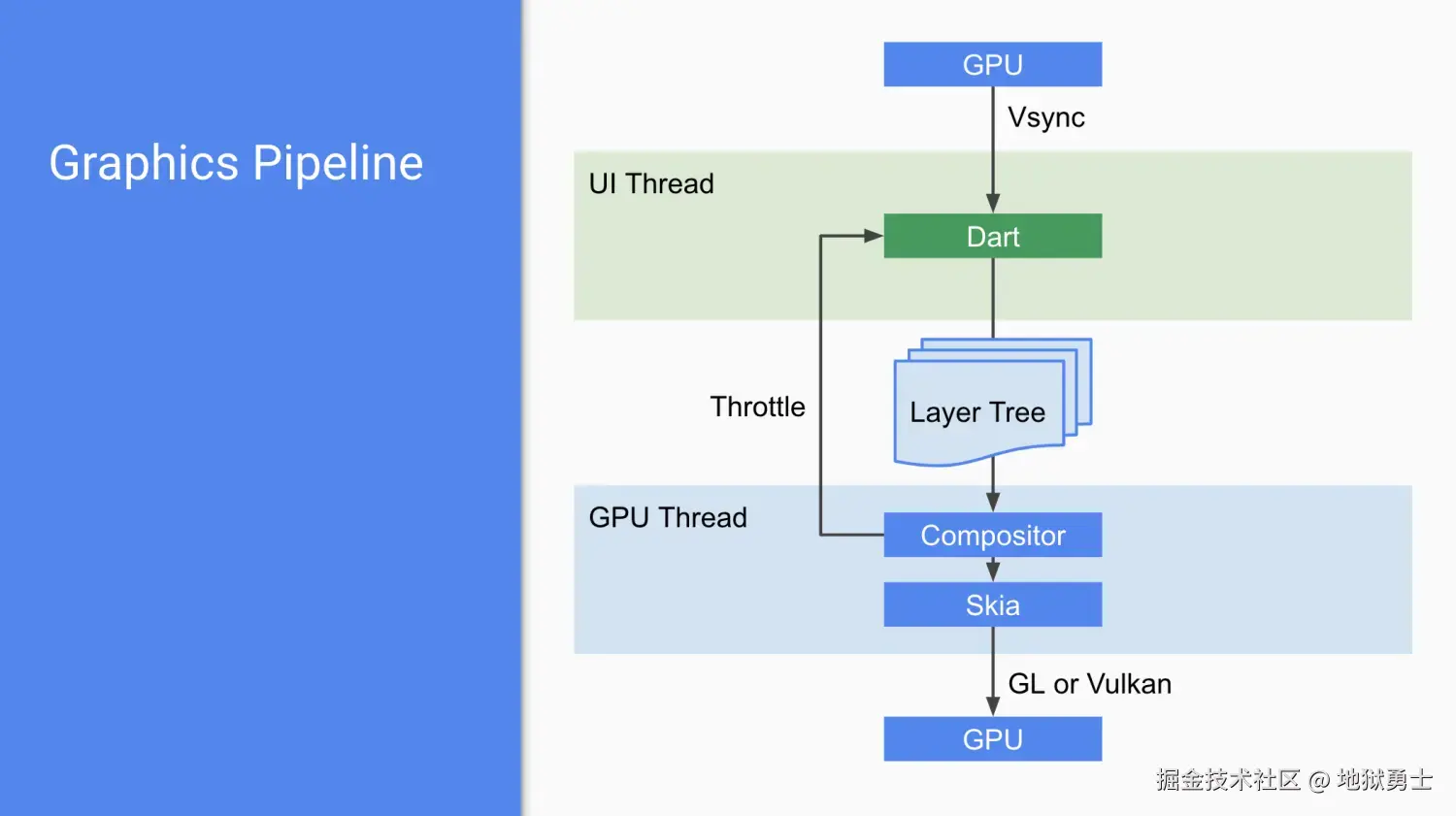 Graphics Pipeline

GPU

Vsync

UI Thread

Dart

Throttle

Layer Tree

GPU Thread

Compositor

Skia

GL or Vulkan

GPU

掘金技术社区 @ 地狱勇士